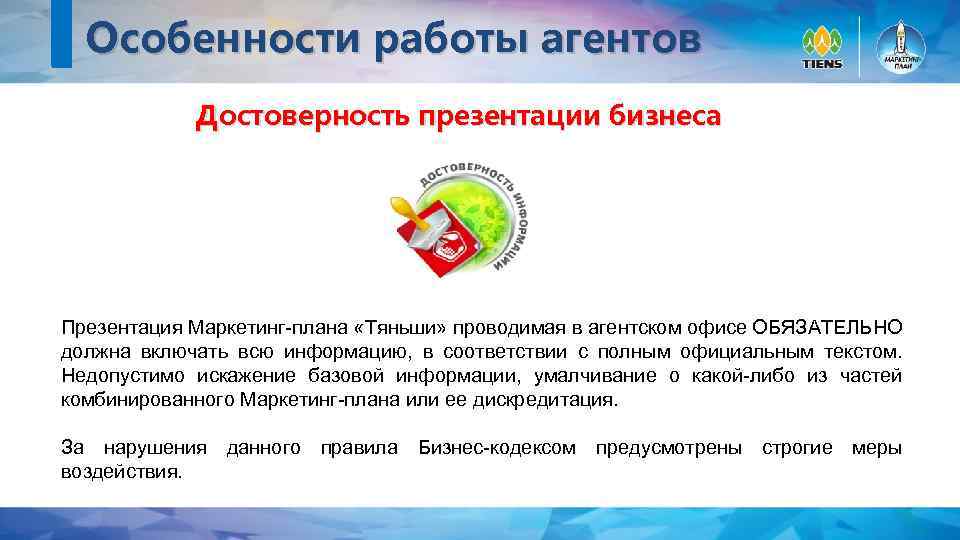 Особенности работы агентов

TIENS

МАРКЕТИНГ-ПЛАН

Достоверность презентации бизнеса

ДОСТОВЕРНОСТЬ ИНФОРМАЦИИ

Презентация Маркетинг-плана «Тяньши» проводимая в агентском офисе ОБЯЗАТЕЛЬНО должна включать всю информацию, в соответствии с полным официальным текстом. Недопустимо искажение базовой информации, умалчивание о какой-либо из частей комбинированного Маркетинг-плана или ее дискредитация.

За нарушения данного правила Бизнес-кодексом предусмотрены строгие меры воздействия.